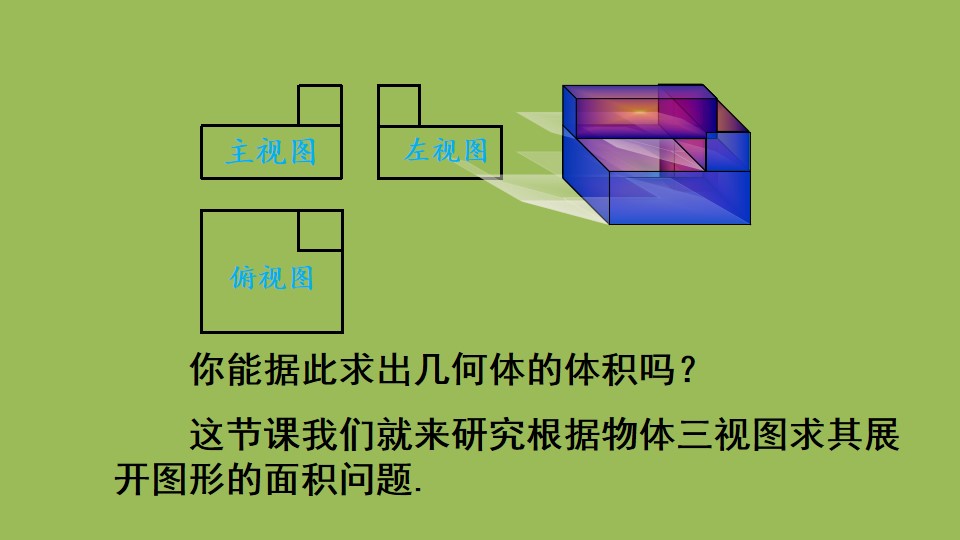 主视图

左视图

俯视图

你能据此求出几何体的体积吗？

这节课我们就来研究根据物体三视图求其展开图形的面积问题.